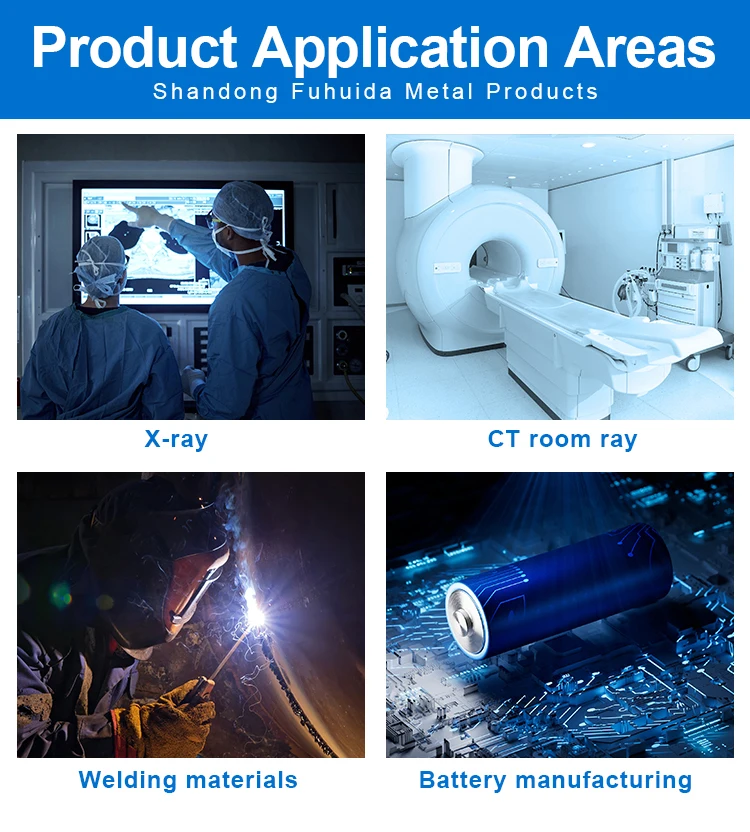 Product Application Areas
Shandong Fuhuida Metal Products

X-ray

CT room ray

Welding materials

Battery manufacturing